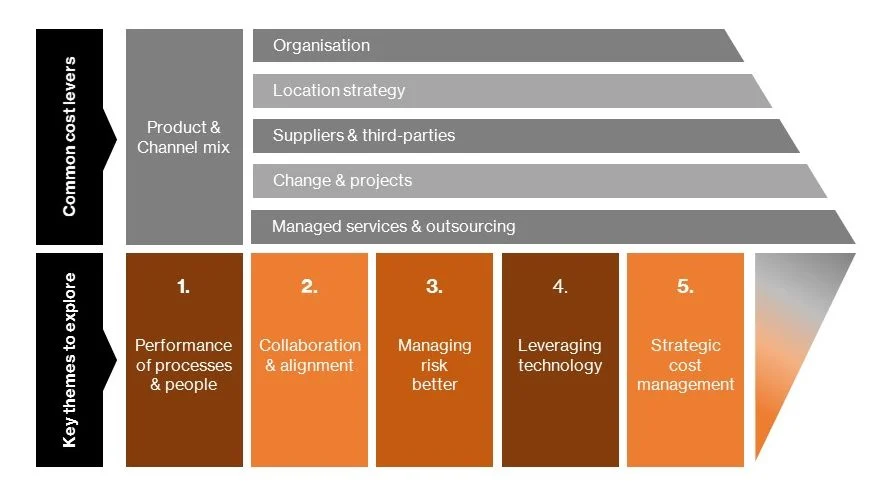 Common cost levers

Product & Channel mix

Organisation

Location strategy

Suppliers & third-parties

Change & projects

Managed services & outsourcing

Key themes to explore

1.
Performance of processes & people

2.
Collaboration & alignment

3.
Managing risk better

4.
Leveraging technology

5.
Strategic cost management